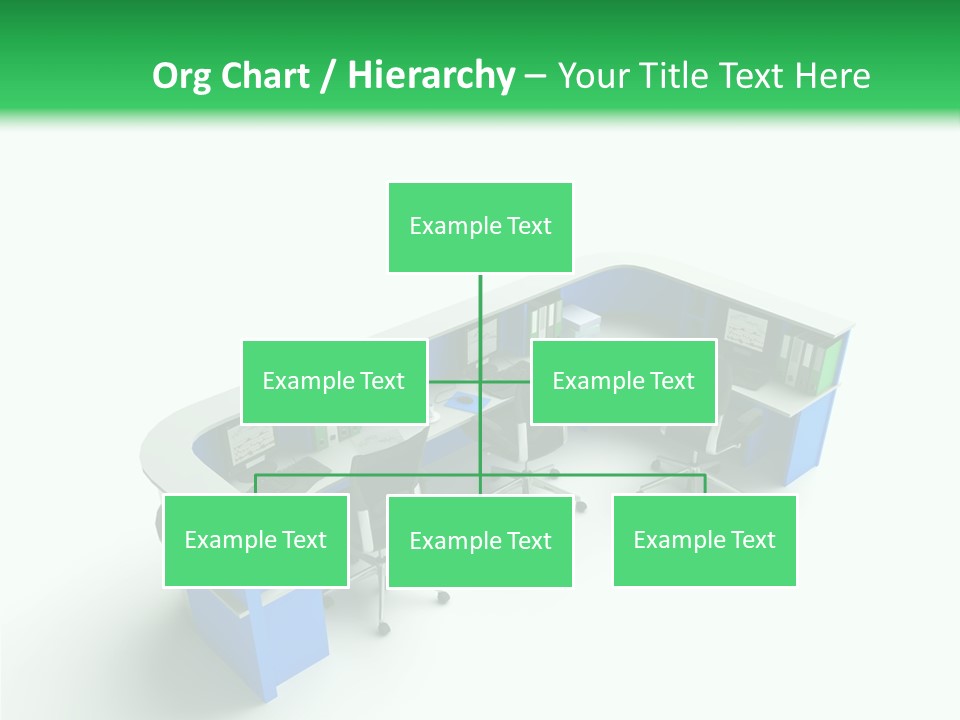 Org Chart / Hierarchy – Your Title Text Here

Example Text

Example Text

Example Text

Example Text

Example Text

Example Text